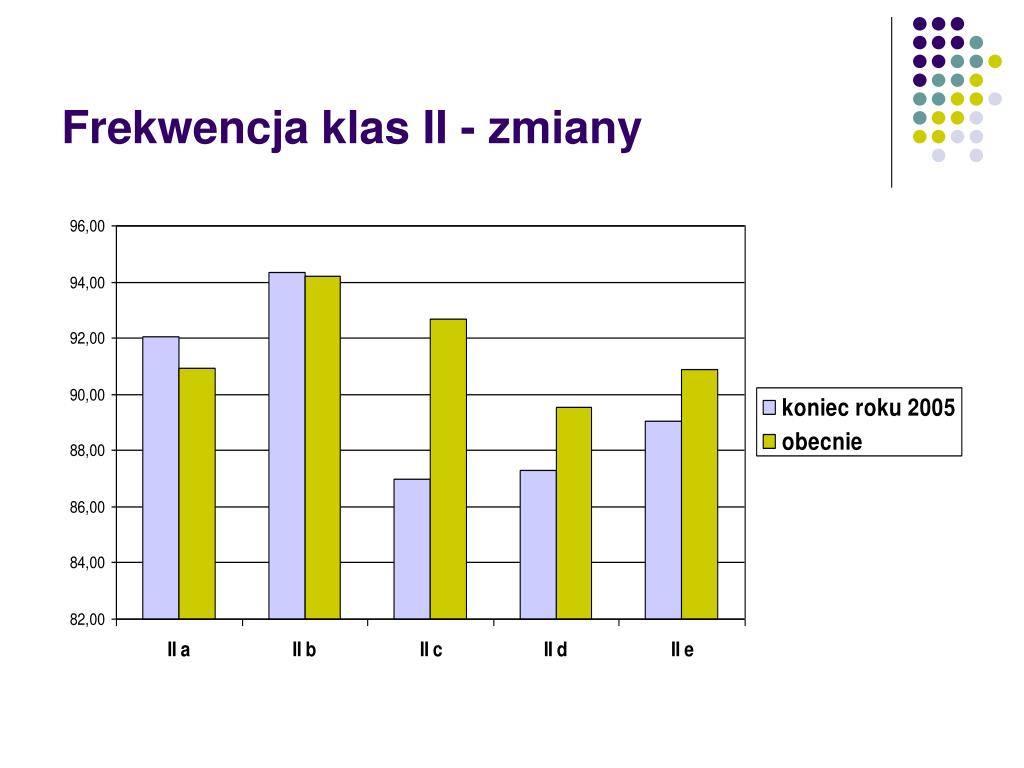 Frekwencja klas II - zmiany

96,00
94,00
92,00
90,00
88,00
86,00
84,00
82,00

II a
II b
II c
II d
II e

koniec roku 2005
obecnie